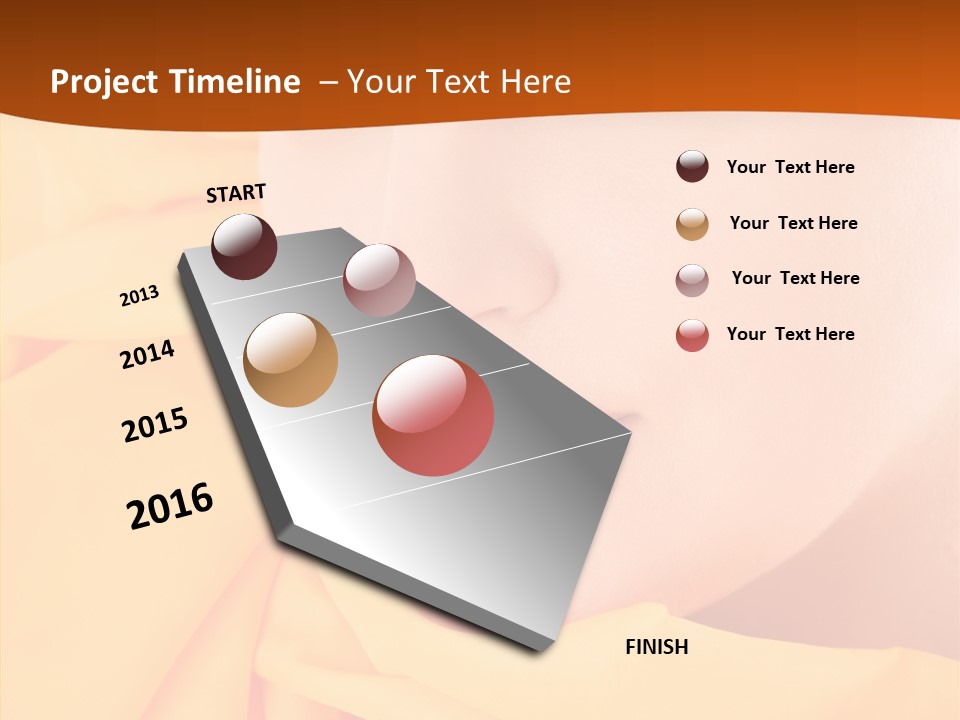 Project Timeline – Your Text Here

START

2013

2014

2015

2016

FINISH

Your Text Here

Your Text Here

Your Text Here

Your Text Here